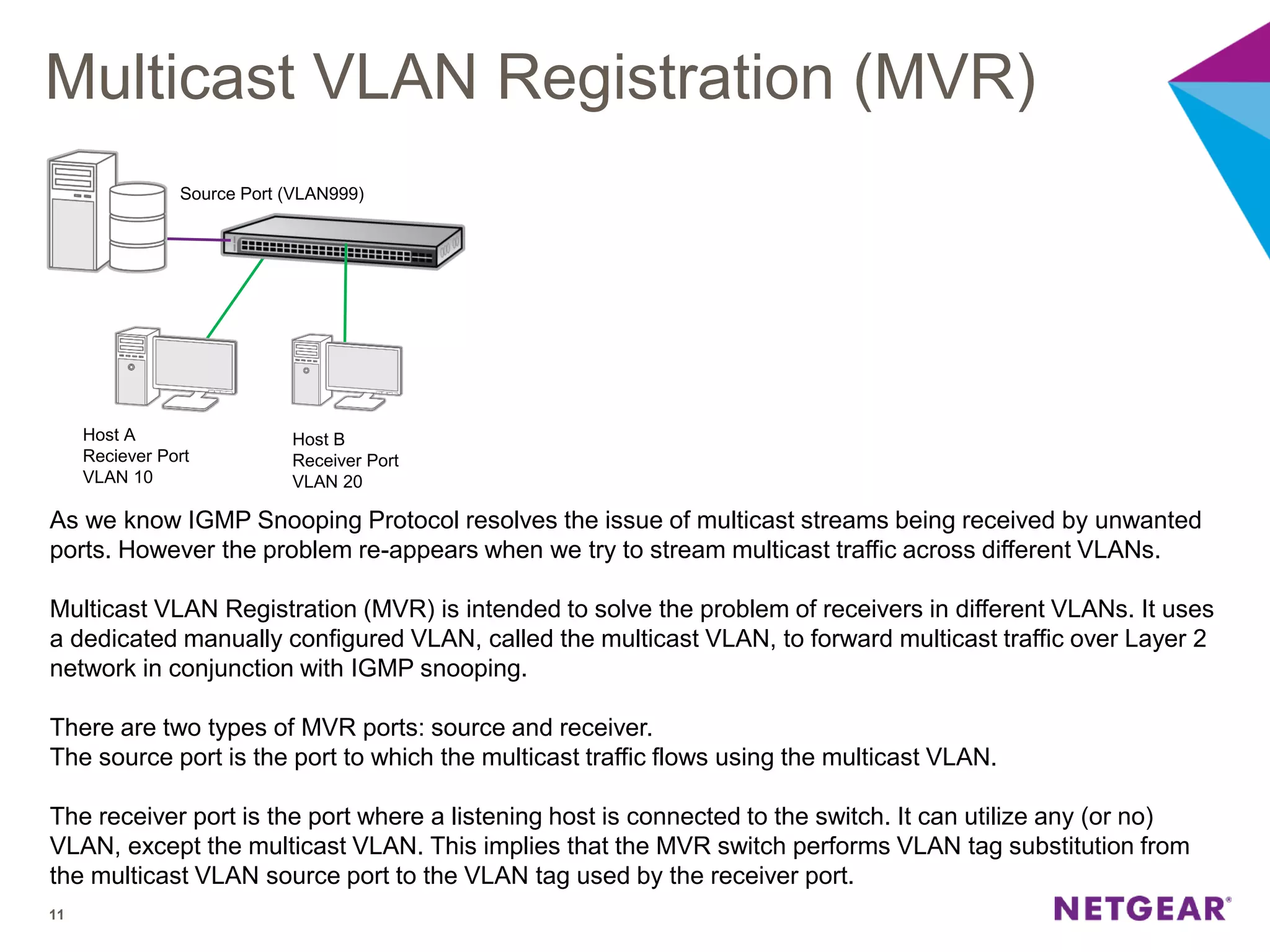 Multicast VLAN Registration (MVR)

Source Port (VLAN999)

Host A
Reciever Port
VLAN 10

Host B
Receiver Port
VLAN 20

As we know IGMP Snooping Protocol resolves the issue of multicast streams being received by unwanted ports. However the problem re-appears when we try to stream multicast traffic across different VLANs.

Multicast VLAN Registration (MVR) is intended to solve the problem of receivers in different VLANs. It uses a dedicated manually configured VLAN, called the multicast VLAN, to forward multicast traffic over Layer 2 network in conjunction with IGMP snooping.

There are two types of MVR ports: source and receiver.
The source port is the port to which the multicast traffic flows using the multicast VLAN.

The receiver port is the port where a listening host is connected to the switch. It can utilize any (or no) VLAN, except the multicast VLAN. This implies that the MVR switch performs VLAN tag substitution from the multicast VLAN source port to the VLAN tag used by the receiver port.

11

NETGEAR®